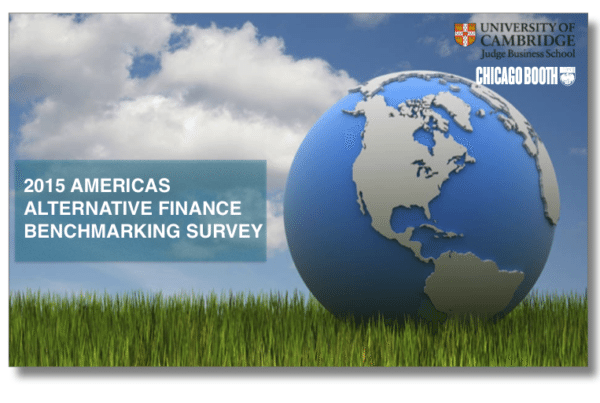 UNIVERSITY OF CAMBRIDGE
Judge Business School

CHICAGO BOOTH

2015 AMERICAS ALTERNATIVE FINANCE BENCHMARKING SURVEY